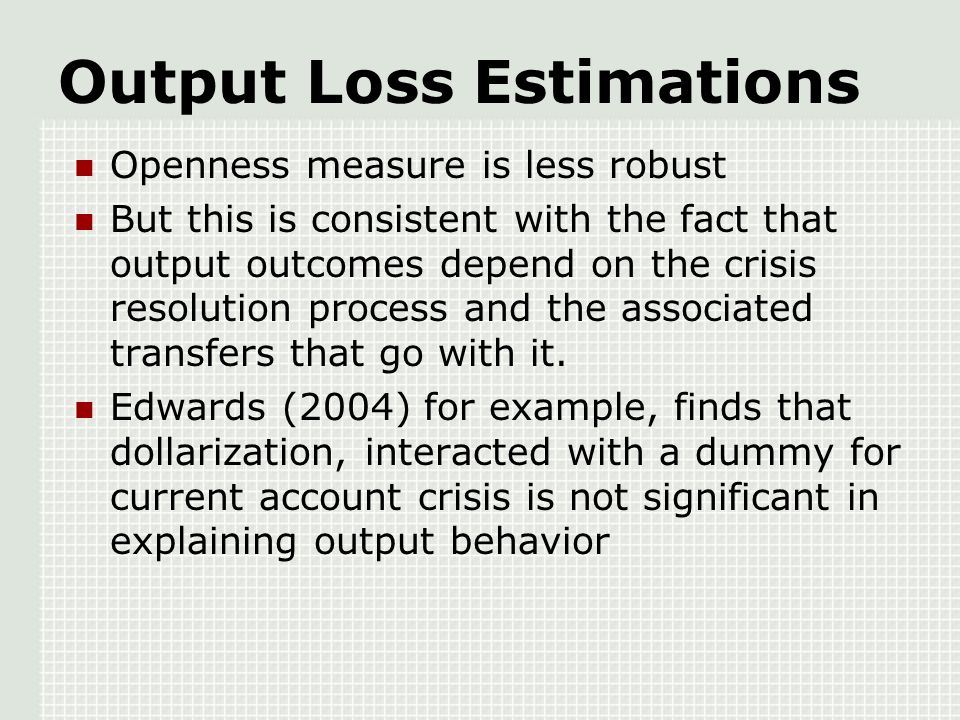 Output Loss Estimations

- Openness measure is less robust
- But this is consistent with the fact that output outcomes depend on the crisis resolution process and the associated transfers that go with it.
- Edwards (2004) for example, finds that dollarization, interacted with a dummy for current account crisis is not significant in explaining output behavior